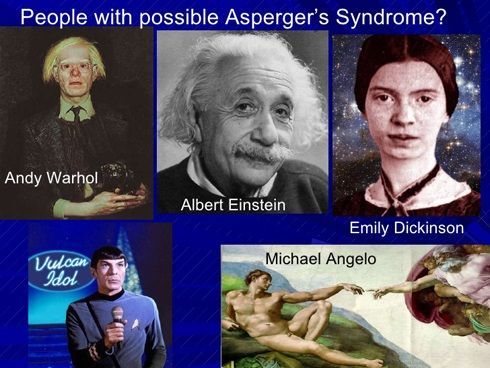 People with possible Asperger's Syndrome?

Andy Warhol

Albert Einstein

Emily Dickinson

Vulcan Idol

Michael Angelo